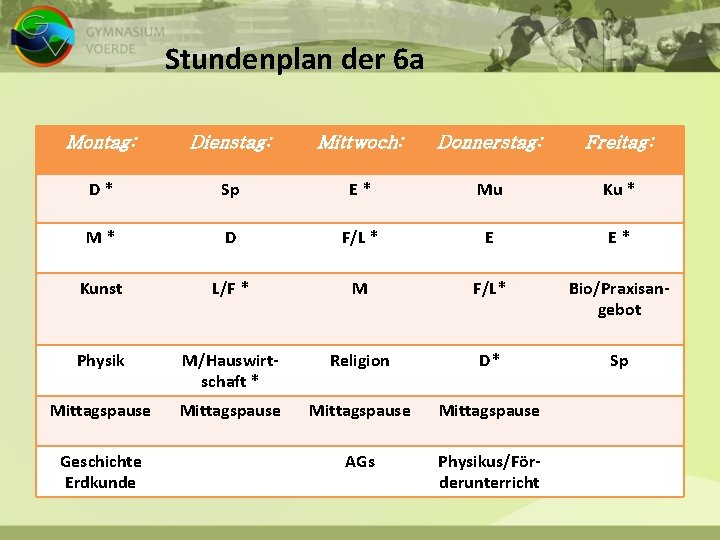 GV GYMNASIUM VOERDE

Stundenplan der 6a

| Montag: | Dienstag: | Mittwoch: | Donnerstag: | Freitag: |
|---|---|---|---|---|
| D * | Sp | E * | Mu | Ku * |
| M * | D | F/L * | E | E * |
| Kunst | L/F * | M | F/L* | Bio/Praxisangebot |
| Physik | M/Hauswirtschaft * | Religion | D* | Sp |
| Mittagspause | Mittagspause | Mittagspause | Mittagspause | |
| Geschichte Erdkunde | | AGs | Physikus/Förderunterricht | |